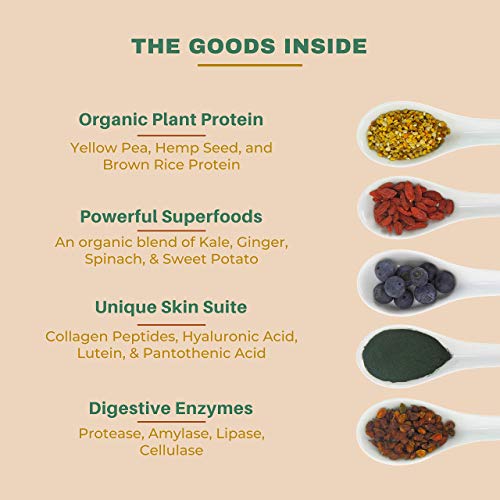 THE GOODS INSIDE

Organic Plant Protein

Yellow Pea, Hemp Seed, and Brown Rice Protein

Powerful Superfoods

An organic blend of Kale, Ginger, Spinach, & Sweet Potato

Unique Skin Suite

Collagen Peptides, Hyaluronic Acid, Lutein, & Pantothenic Acid

Digestive Enzymes

Protease, Amylase, Lipase, Cellulase